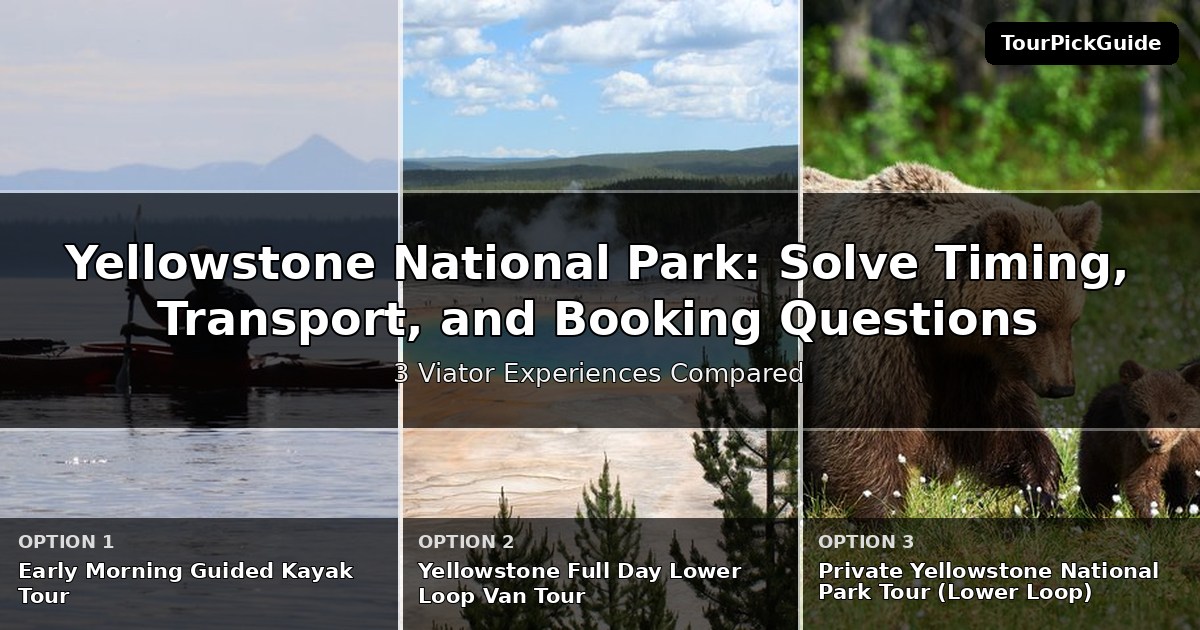 TourPickGuide

Yellowstone National Park: Solve Timing, Transport, and Booking Questions

3 Viator Experiences Compared

OPTION 1
Early Morning Guided Kayak Tour

OPTION 2
Yellowstone Full Day Lower Loop Van Tour

OPTION 3
Private Yellowstone National Park Tour (Lower Loop)